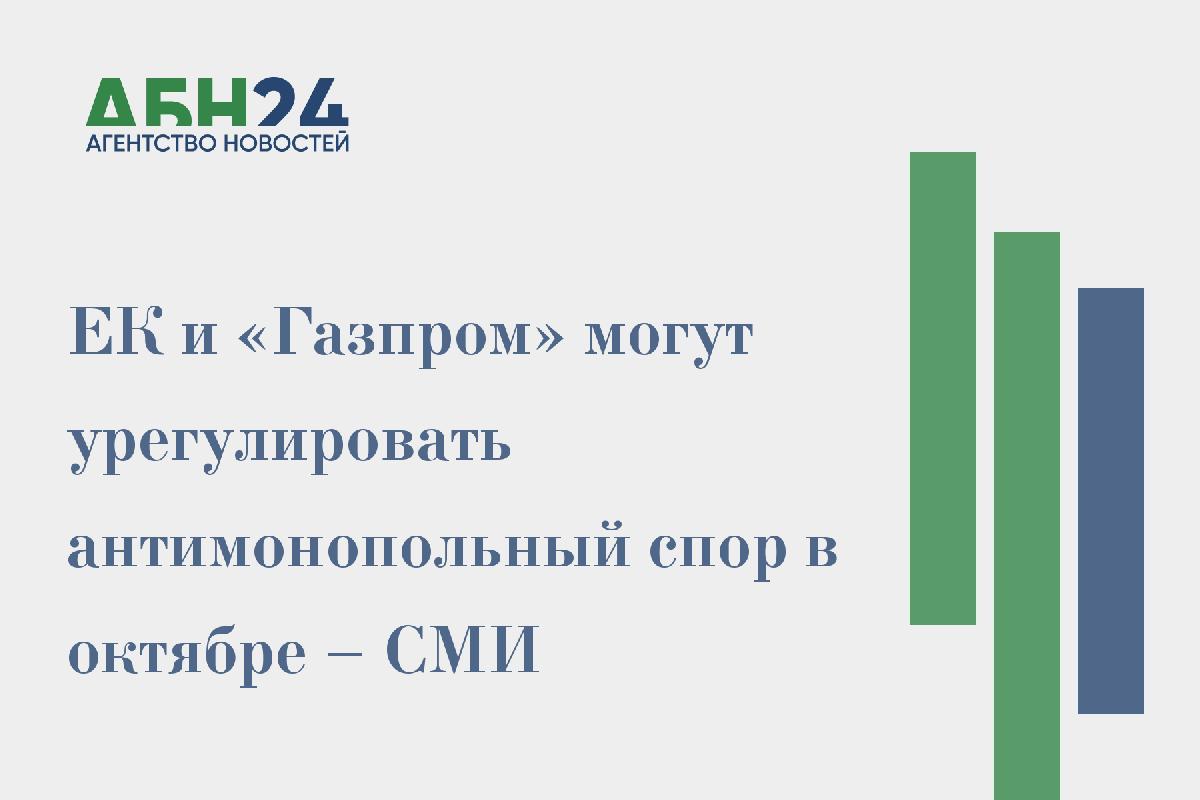 АБН24
АГЕНТСТВО НОВОСТЕЙ

ЕК и «Газпром» могут урегулировать антимонопольный спор в октябре – СМИ